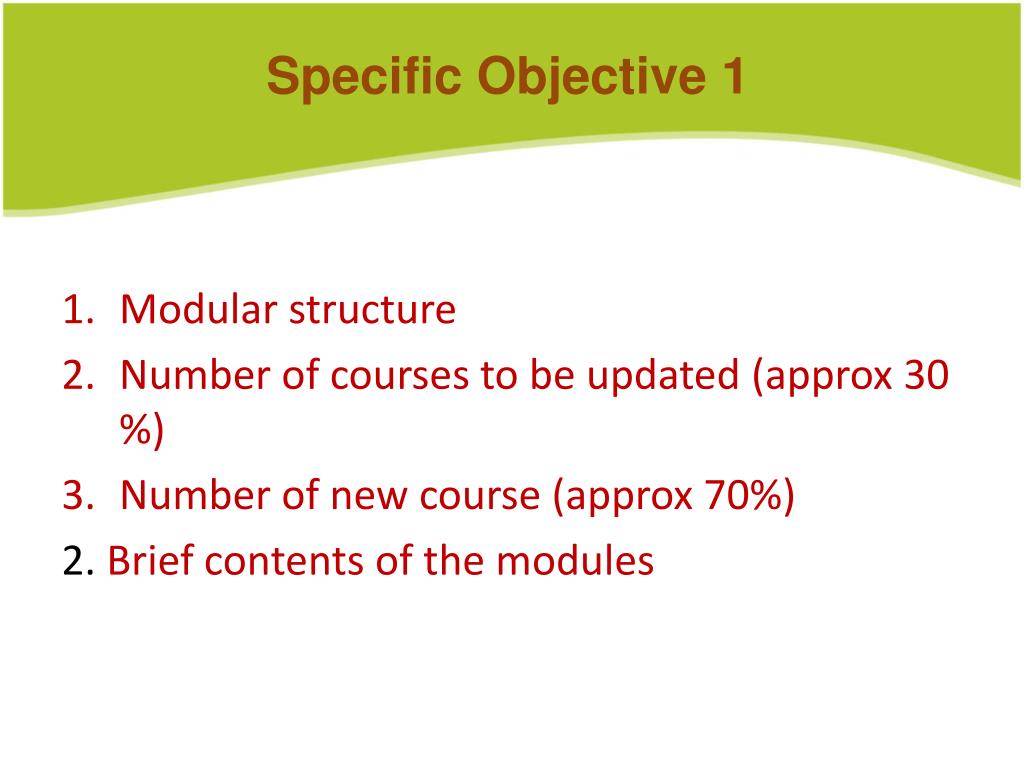 Specific Objective 1

1. Modular structure
2. Number of courses to be updated (approx 30 %)
3. Number of new course (approx 70%)
2. Brief contents of the modules